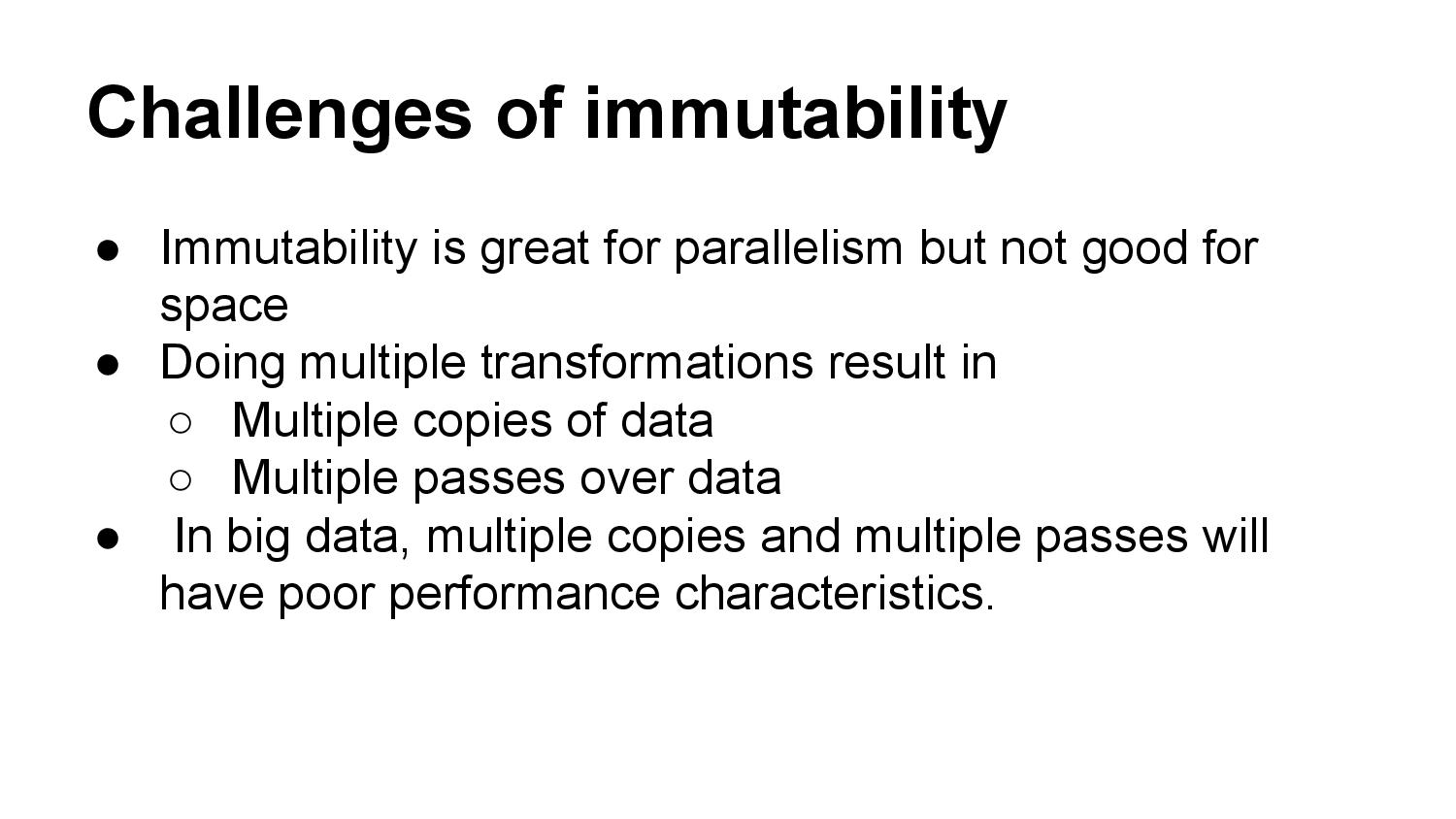 Challenges of immutability

● Immutability is great for parallelism but not good for space
● Doing multiple transformations result in
  ○ Multiple copies of data
  ○ Multiple passes over data
● In big data, multiple copies and multiple passes will have poor performance characteristics.